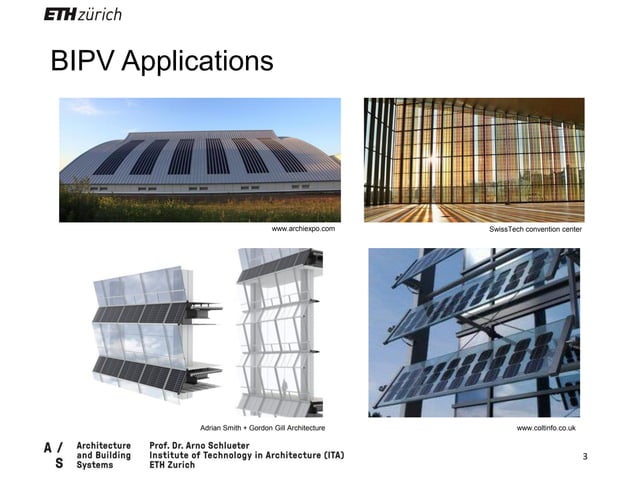 ETH zürich

BIPV Applications

www.archiexpo.com

SwissTech convention center

Adrian Smith + Gordon Gill Architecture

www.coltinfo.co.uk

A / S Architecture and Building Systems

Prof. Dr. Arno Schlueter
Institute of Technology in Architecture (ITA)
ETH Zurich

3